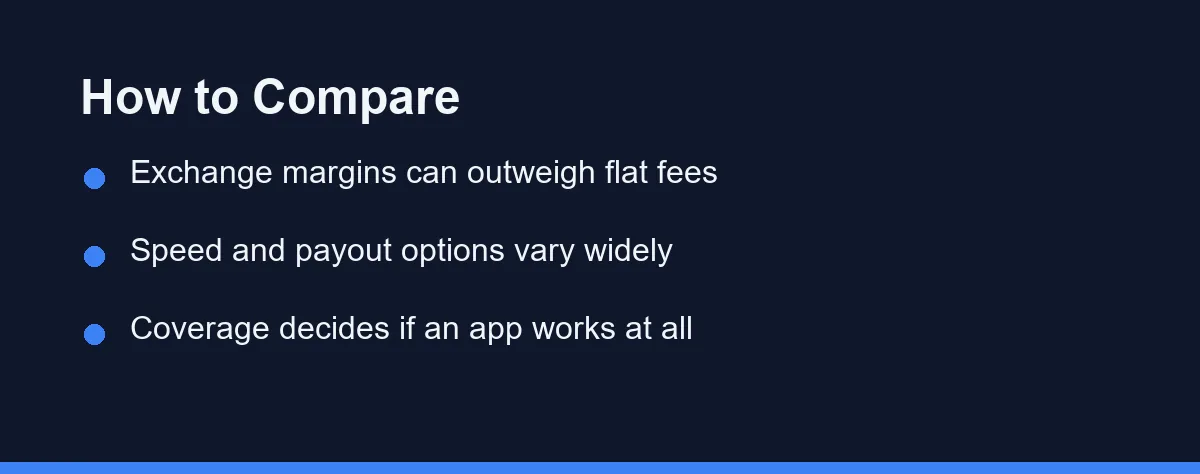 How to Compare

• Exchange margins can outweigh flat fees

• Speed and payout options vary widely

• Coverage decides if an app works at all